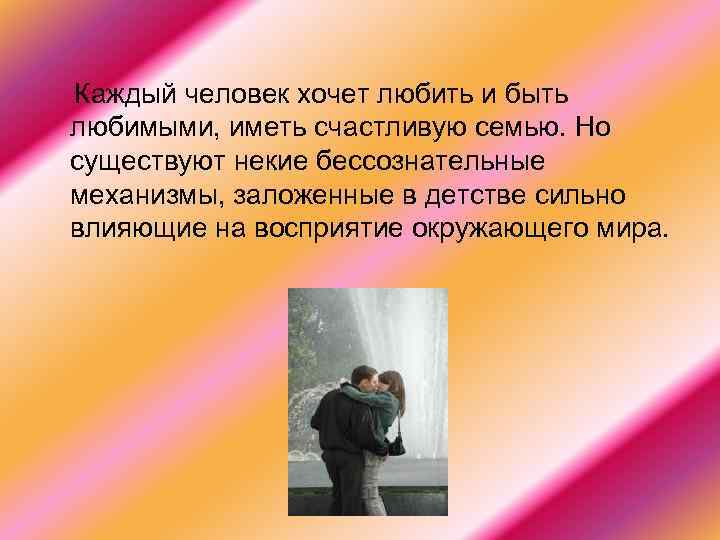 Каждый человек хочет любить и быть любимыми, иметь счастливую семью. Но существуют некие бессознательные механизмы, заложенные в детстве сильно влияющие на восприятие окружающего мира.